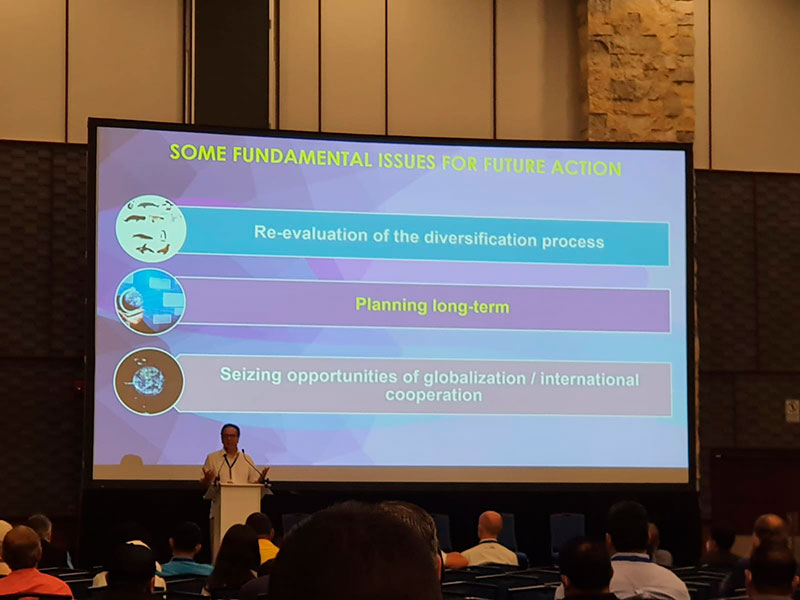 SOME FUNDAMENTAL ISSUES FOR FUTURE ACTION

Re-evaluation of the diversification process

Planning long-term

Seizing opportunities of globalization / international cooperation